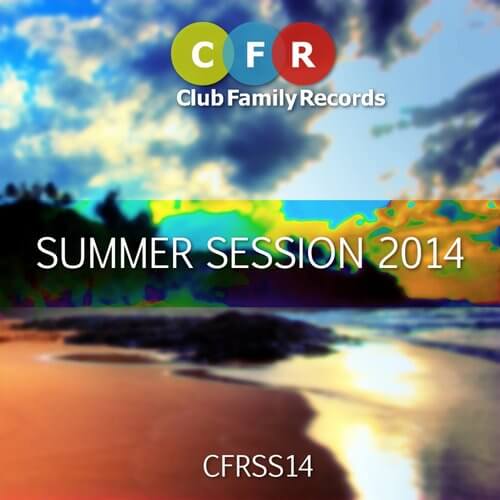 C F R
Club Family Records

SUMMER SESSION 2014

CFRSS14